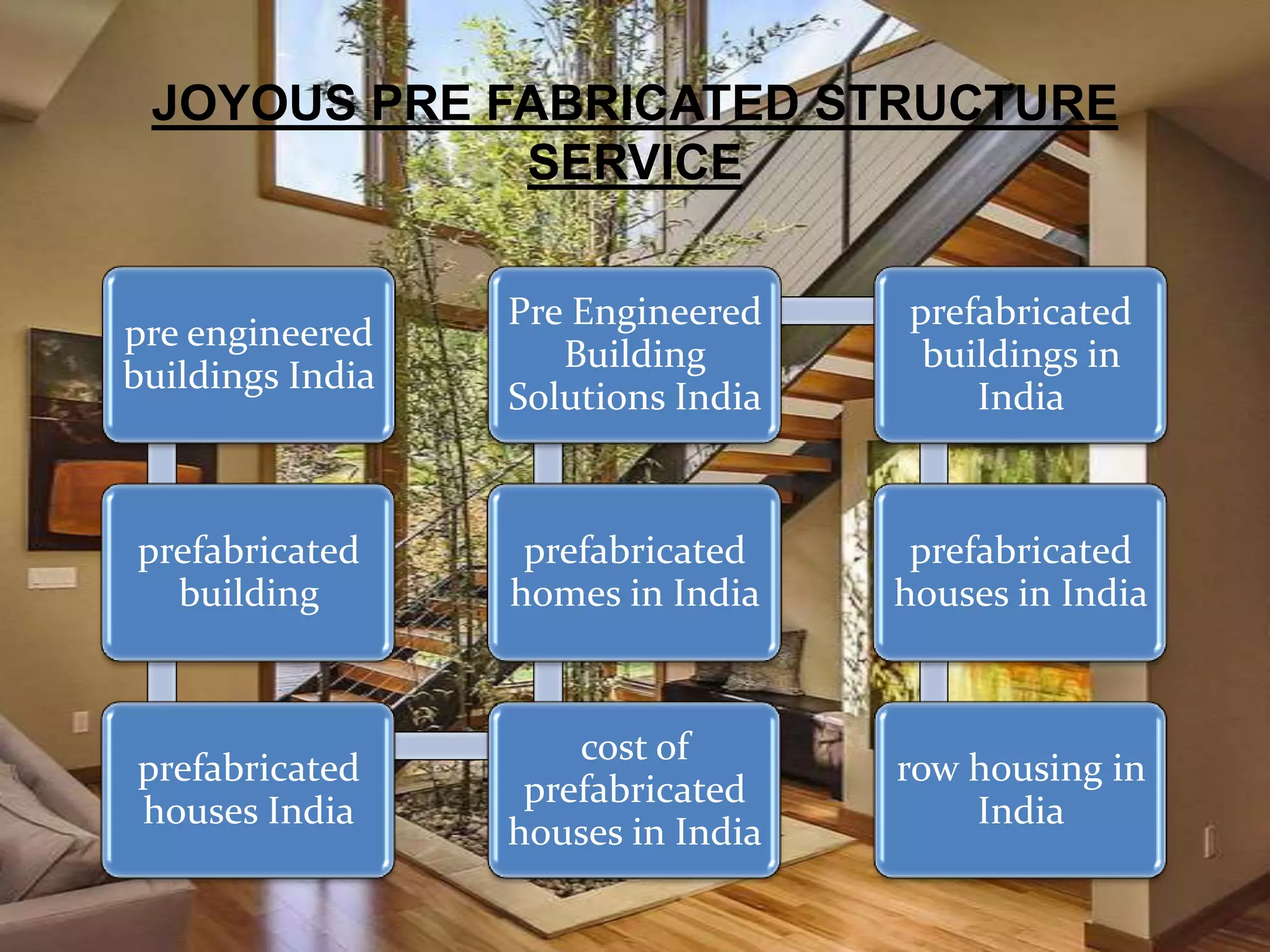 JOYOUS PRE FABRICATED STRUCTURE SERVICE

pre engineered buildings India

prefabricated building

prefabricated houses India

cost of prefabricated houses in India

prefabricated homes in India

Pre Engineered Building Solutions India

prefabricated buildings in India

prefabricated houses in India

row housing in India